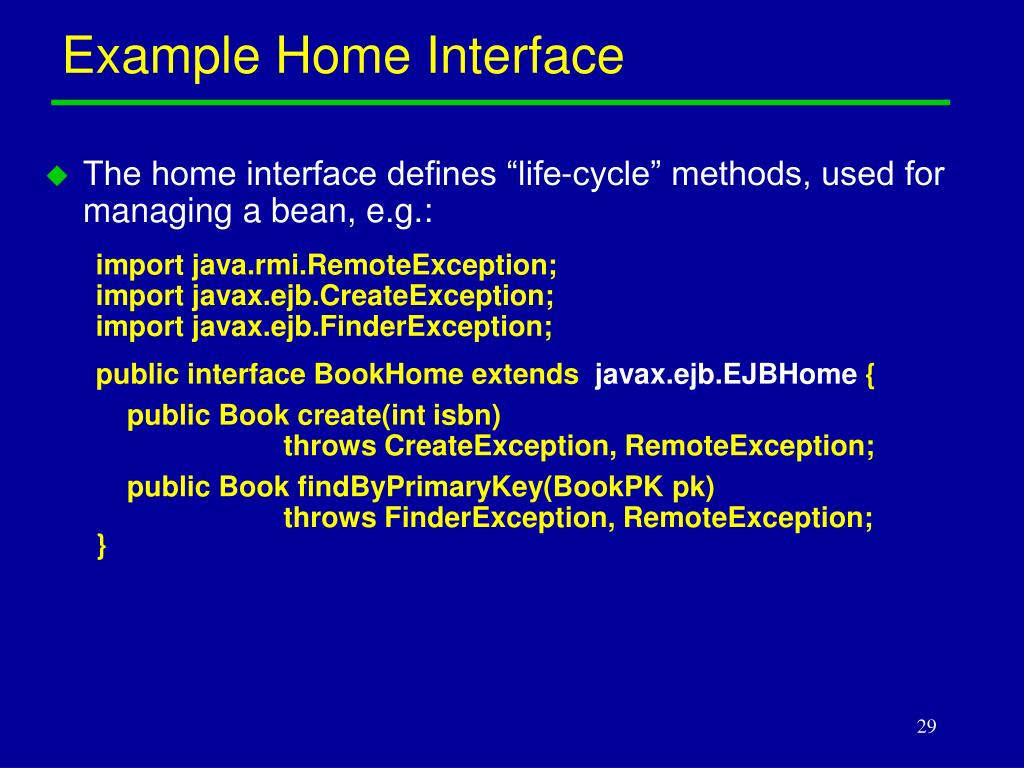 Example Home Interface

The home interface defines “life-cycle” methods, used for managing a bean, e.g.:

import java.rmi.RemoteException;
import javax.ejb.CreateException;
import javax.ejb.FinderException;

public interface BookHome extends javax.ejb.EJBHome {
public Book create(int isbn)
throws CreateException, RemoteException;
public Book findByPrimaryKey(BookPK pk)
throws FinderException, RemoteException;
}

29